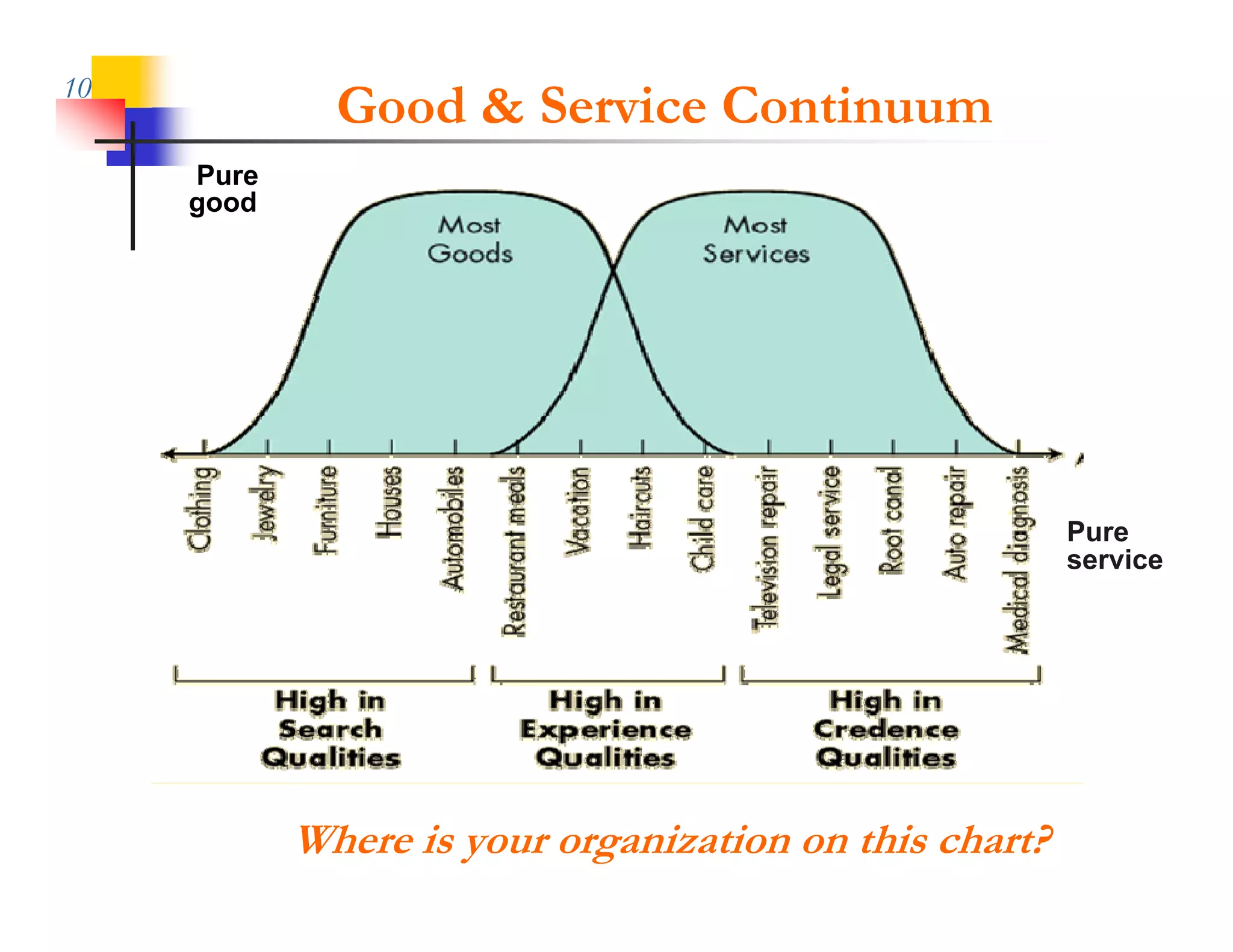 10

Good & Service Continuum

Pure good

Most Goods

Most Services

Clothing

Jewelry

Furniture

Houses

Automobiles

Restaurant meals

Vacation

Haircuts

Child care

Television repair

Legal service

Root canal

Auto repair

Medical diagnosis

Pure service

High in Search Qualities

High in Experience Qualities

High in Credence Qualities

Where is your organization on this chart?